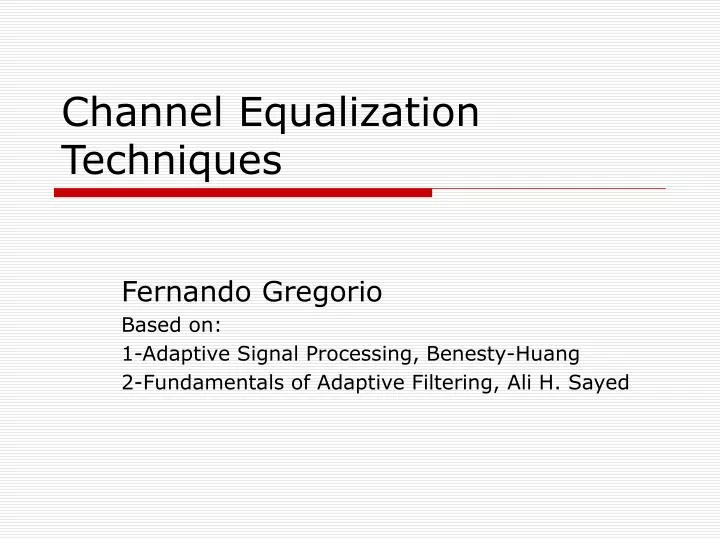 Channel Equalization Techniques

Fernando Gregorio
Based on:
1-Adaptive Signal Processing, Benesty-Huang
2-Fundamentals of Adaptive Filtering, Ali H. Sayed